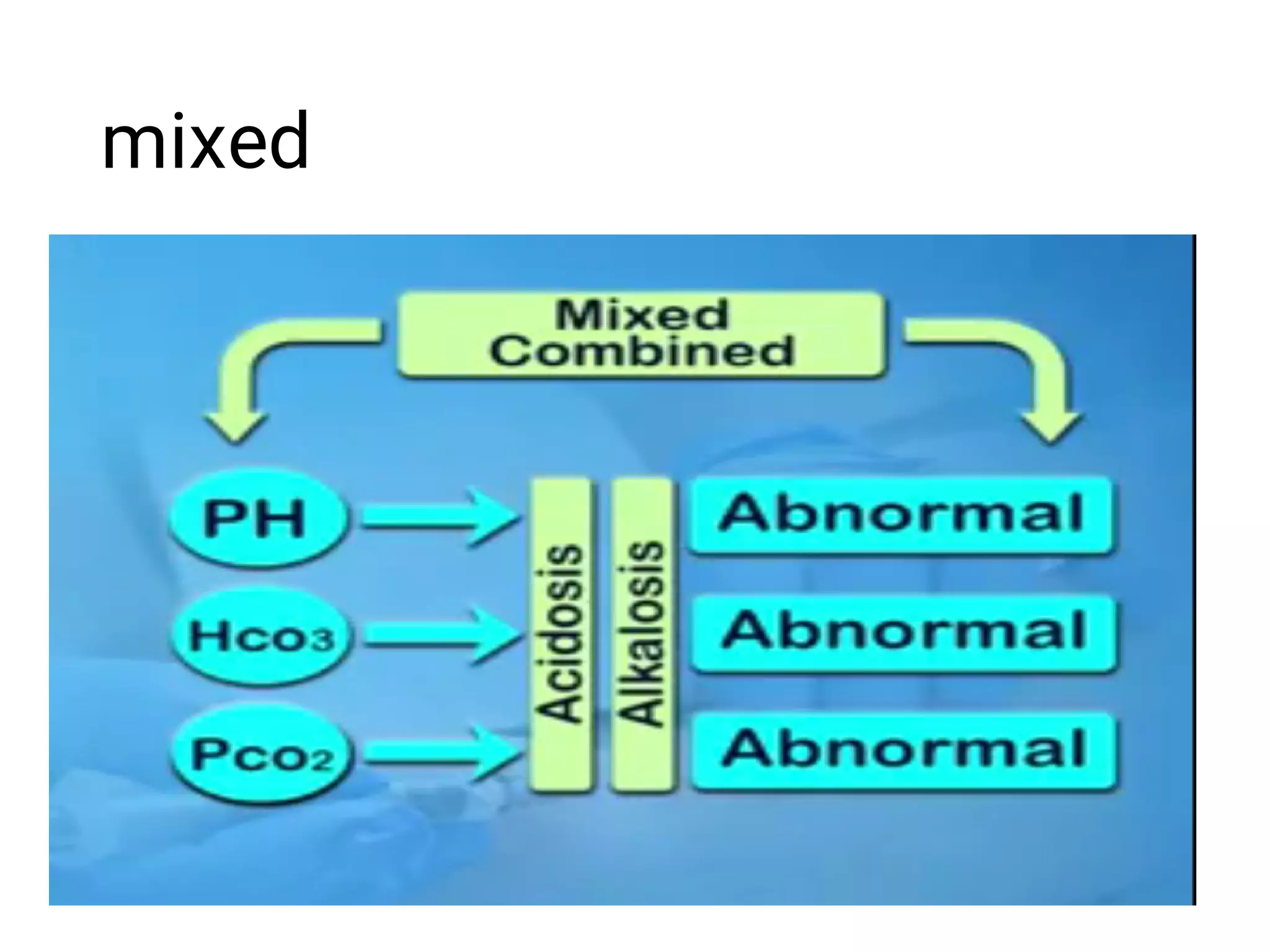 mixed

Mixed
Combined

PH

$Hco_3$

$Pco_2$

Acidosis

Alkalosis

Abnormal

Abnormal

Abnormal